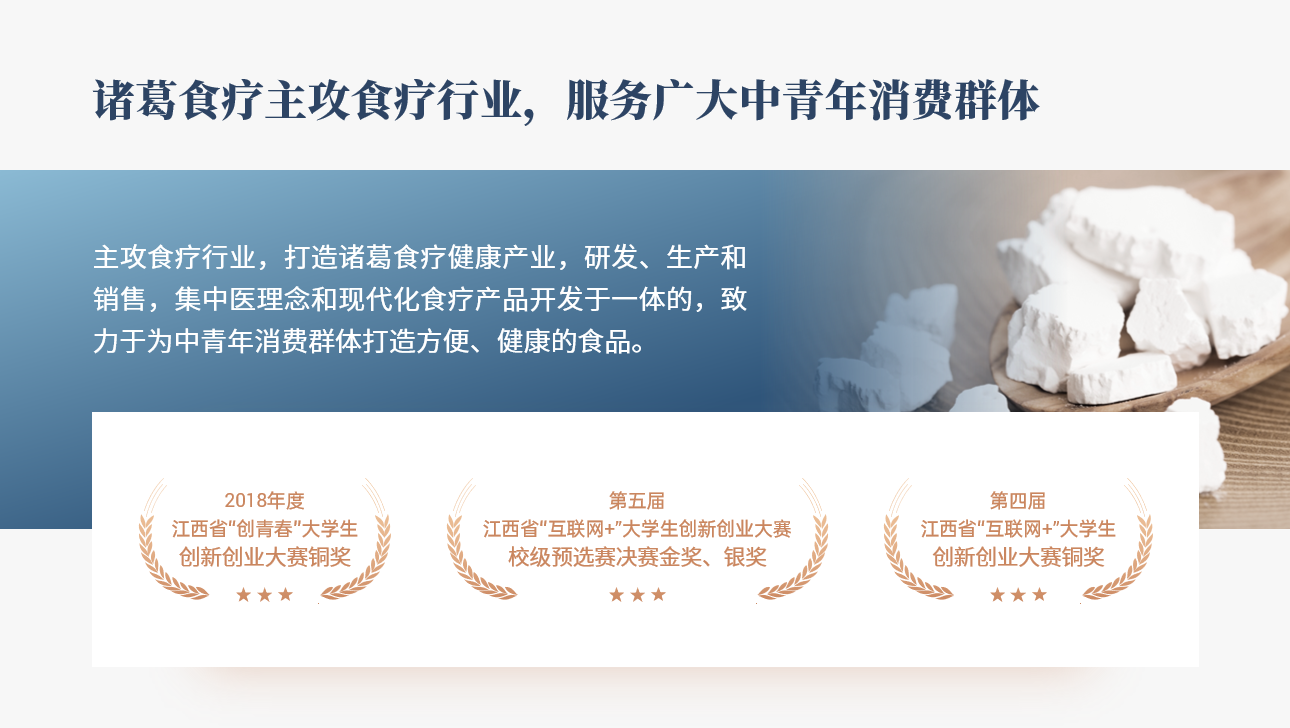 诸葛食疗主攻食疗行业，服务广大中青年消费群体

主攻食疗行业，打造诸葛食疗健康产业，研发、生产和销售，集中医理念和现代化食疗产品开发于一体的，致力于为中青年消费群体打造方便、健康的食品。

2018年度
江西省“创青春”大学生
创新创业大赛铜奖
★★★

第五届
江西省“互联网+”大学生创新创业大赛
校级预选赛决赛金奖、银奖
★★★

第四届
江西省“互联网+”大学生
创新创业大赛铜奖
★★★